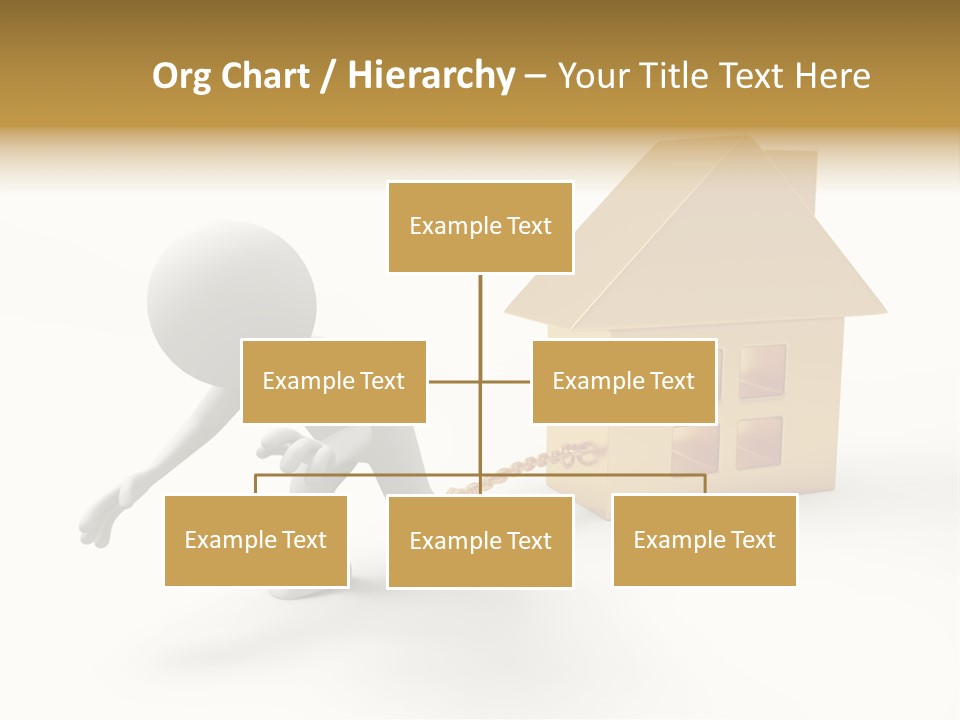 Org Chart / Hierarchy – Your Title Text Here

Example Text

Example Text

Example Text

Example Text

Example Text

Example Text